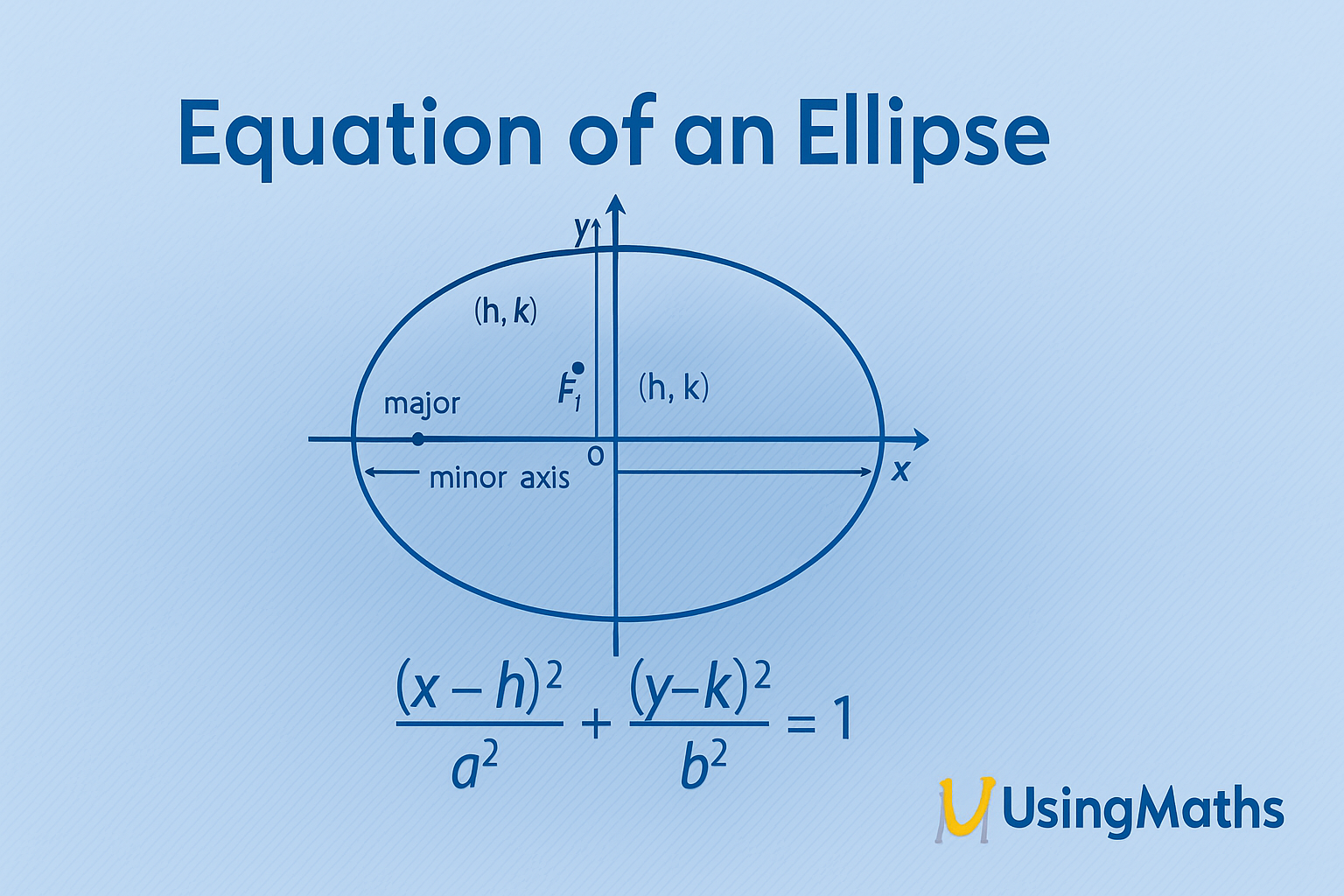 Equation of an Ellipse

y

(h, k)

$F_1$

(h, k)

major

o

minor axis

x

$\frac{(x-h)^2}{a^2} + \frac{(y-k)^2}{b^2} = 1$

UsingMaths